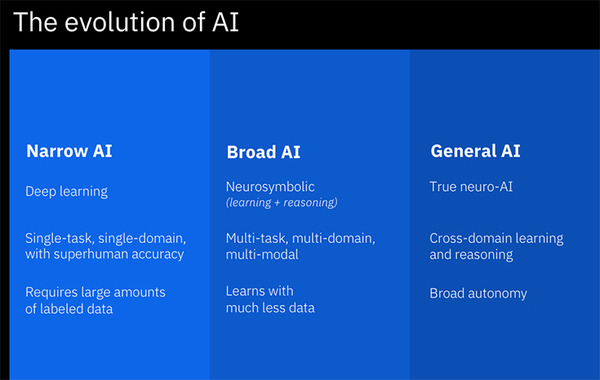 The evolution of AI

Narrow AI

Deep learning

Single-task, single-domain, with superhuman accuracy

Requires large amounts of labeled data

Broad AI

Neurosymbolic
(learning + reasoning)

Multi-task, multi-domain, multi-modal

Learns with much less data

General AI

True neuro-AI

Cross-domain learning and reasoning

Broad autonomy